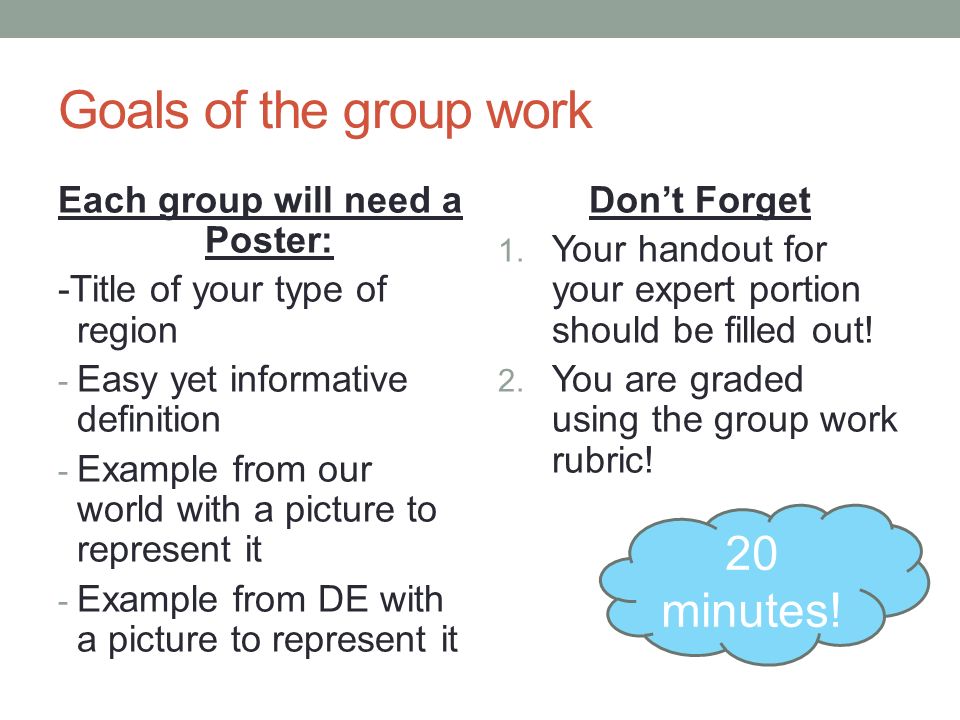 Goals of the group work

Each group will need a Poster:

-Title of your type of region

- Easy yet informative definition

- Example from our world with a picture to represent it

- Example from DE with a picture to represent it

Don't Forget

1. Your handout for your expert portion should be filled out!

2. You are graded using the group work rubric!

20 minutes!